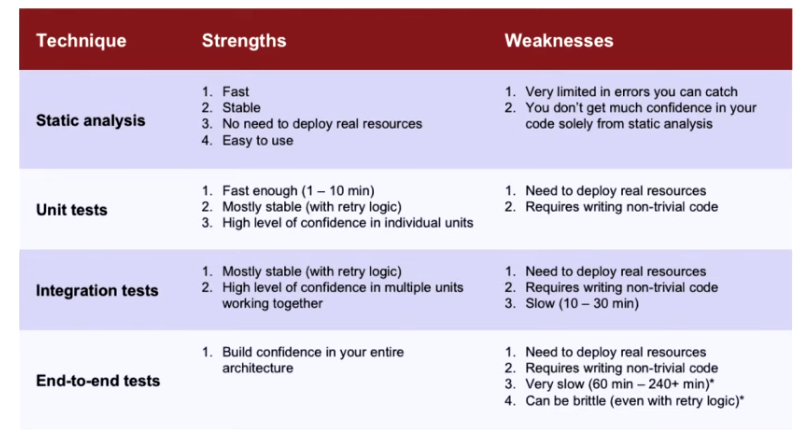 | Technique | Strengths | Weaknesses |
|---|---|---|
| Static analysis | 1. Fast 2. Stable 3. No need to deploy real resources 4. Easy to use | 1. Very limited in errors you can catch 2. You don't get much confidence in your code solely from static analysis |
| Unit tests | 1. Fast enough (1 – 10 min) 2. Mostly stable (with retry logic) 3. High level of confidence in individual units | 1. Need to deploy real resources 2. Requires writing non-trivial code |
| Integration tests | 1. Mostly stable (with retry logic) 2. High level of confidence in multiple units working together | 1. Need to deploy real resources 2. Requires writing non-trivial code 3. Slow (10 – 30 min) |
| End-to-end tests | 1. Build confidence in your entire architecture | 1. Need to deploy real resources 2. Requires writing non-trivial code 3. Very slow (60 min – 240+ min)* 4. Can be brittle (even with retry logic)* |